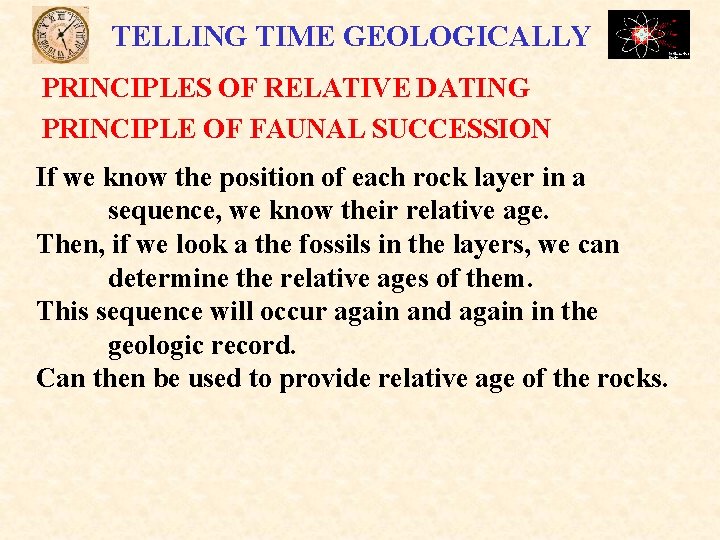 TELLING TIME GEOLOGICALLY

PRINCIPLES OF RELATIVE DATING

PRINCIPLE OF FAUNAL SUCCESSION

If we know the position of each rock layer in a sequence, we know their relative age.

Then, if we look a the fossils in the layers, we can determine the relative ages of them.

This sequence will occur again and again in the geologic record.

Can then be used to provide relative age of the rocks.